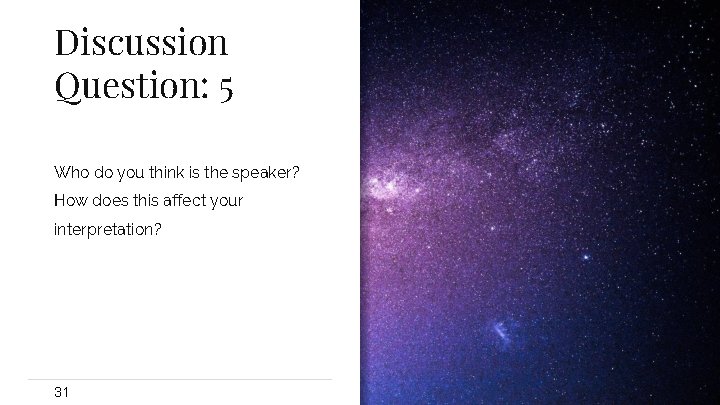 Discussion Question: 5

Who do you think is the speaker? How does this affect your interpretation?

31